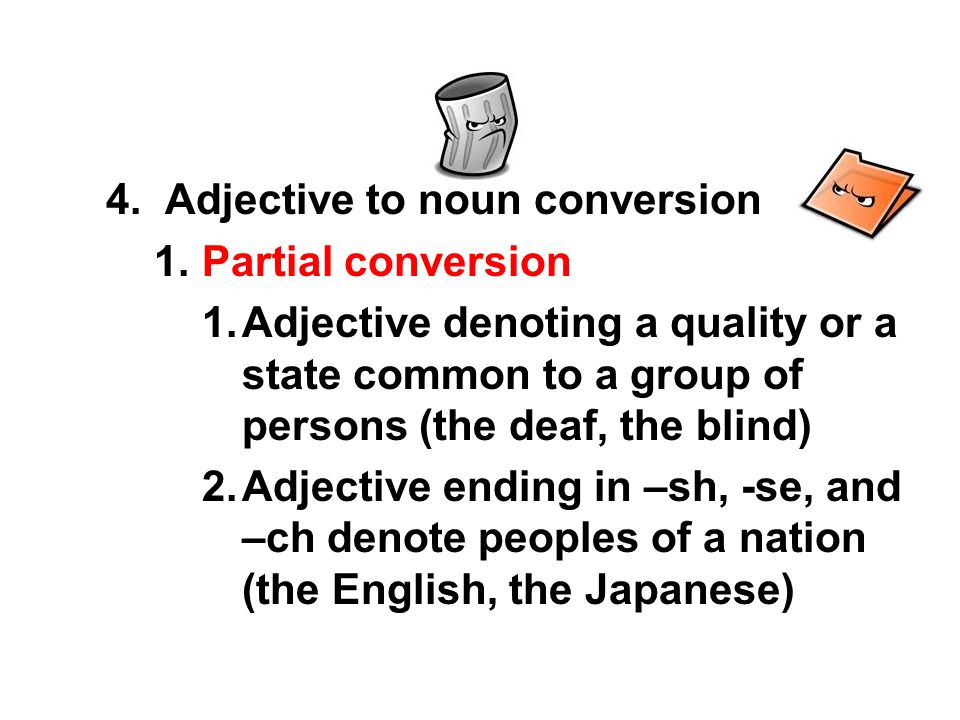 4. Adjective to noun conversion

1. Partial conversion

1. Adjective denoting a quality or a state common to a group of persons (the deaf, the blind)

2. Adjective ending in –sh, -se, and –ch denote peoples of a nation (the English, the Japanese)